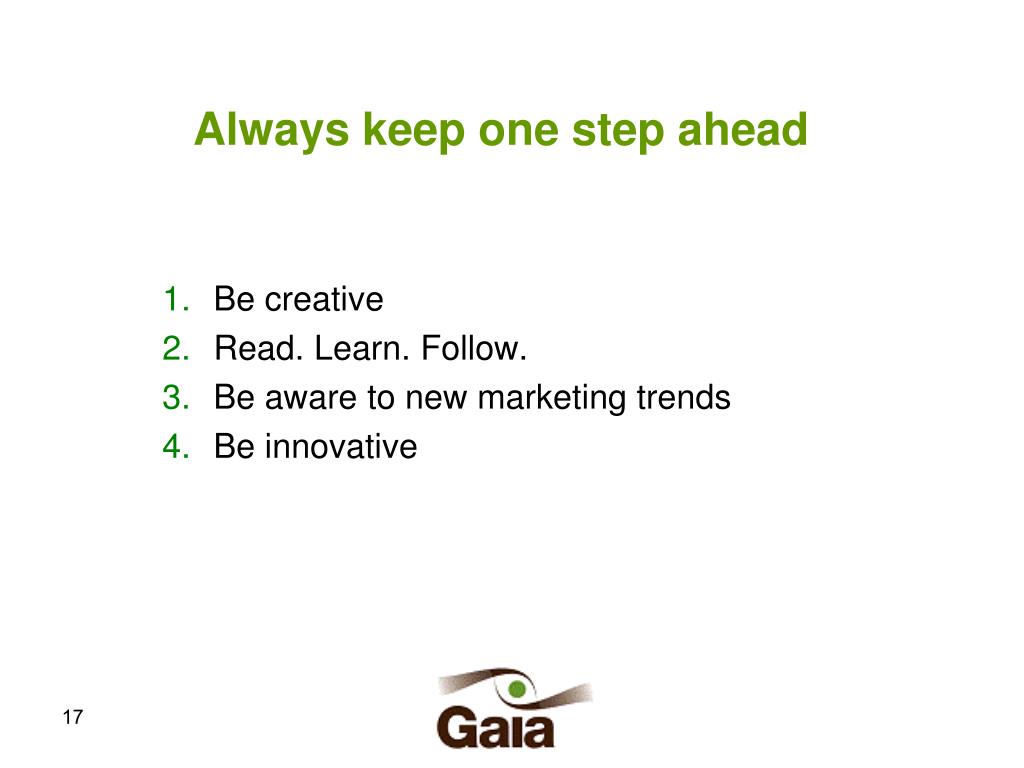 Always keep one step ahead

1. Be creative
2. Read. Learn. Follow.
3. Be aware to new marketing trends
4. Be innovative

17

Gaia